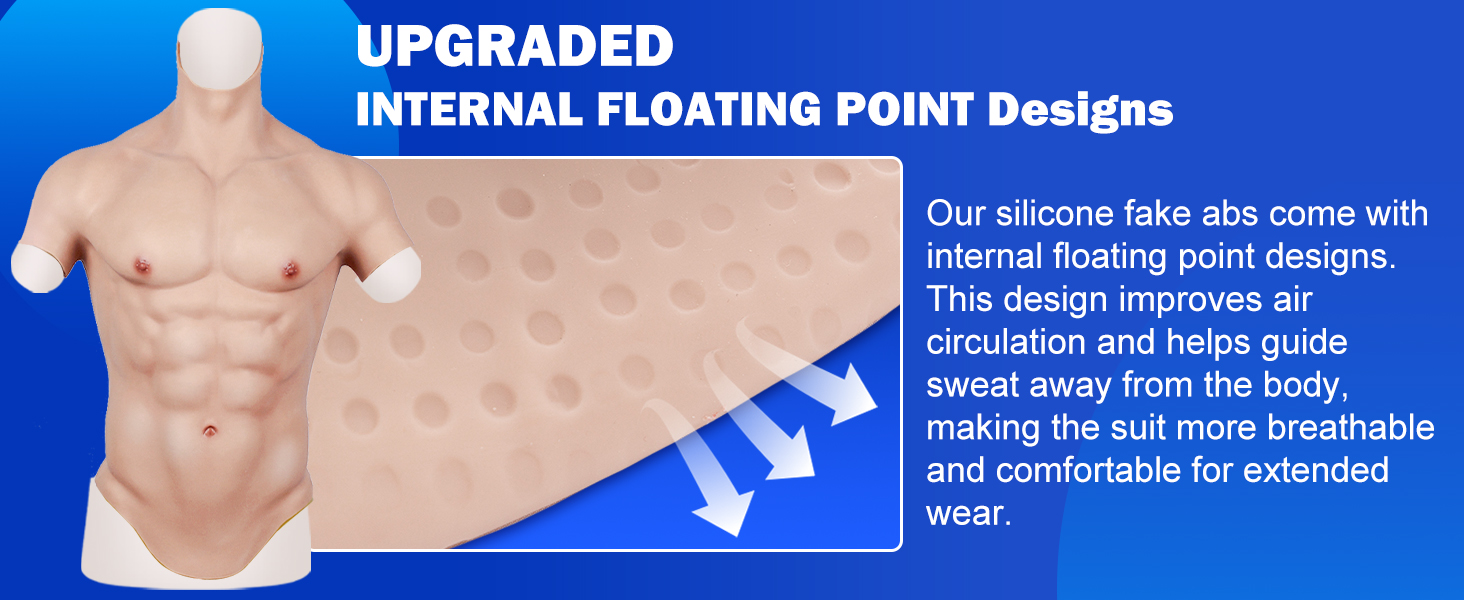 UPGRADED
INTERNAL FLOATING POINT Designs

Our silicone fake abs come with internal floating point designs. This design improves air circulation and helps guide sweat away from the body, making the suit more breathable and comfortable for extended wear.